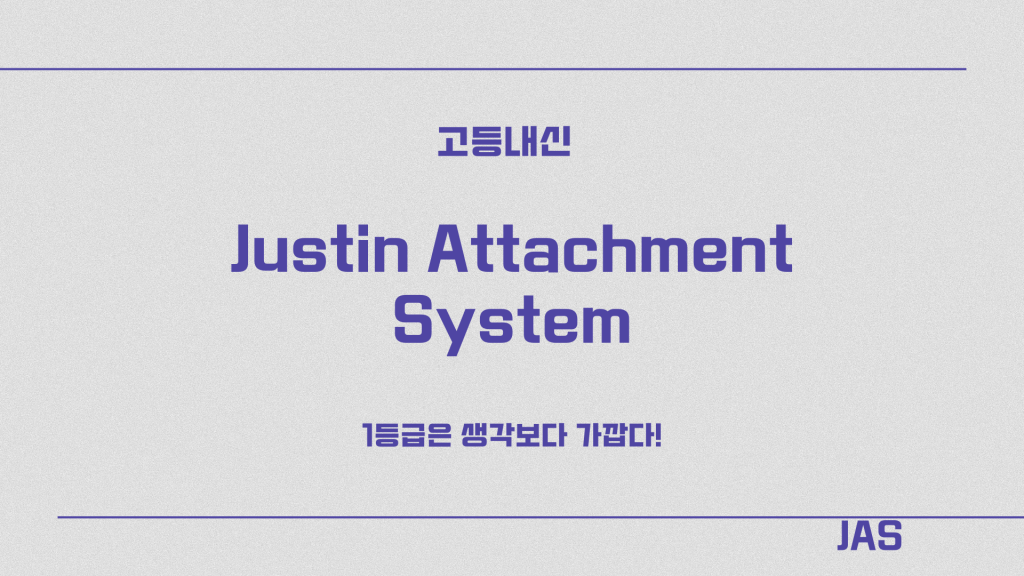 고등내신

Justin Attachment System

1등급은 생각보다 가깝다!

JAS